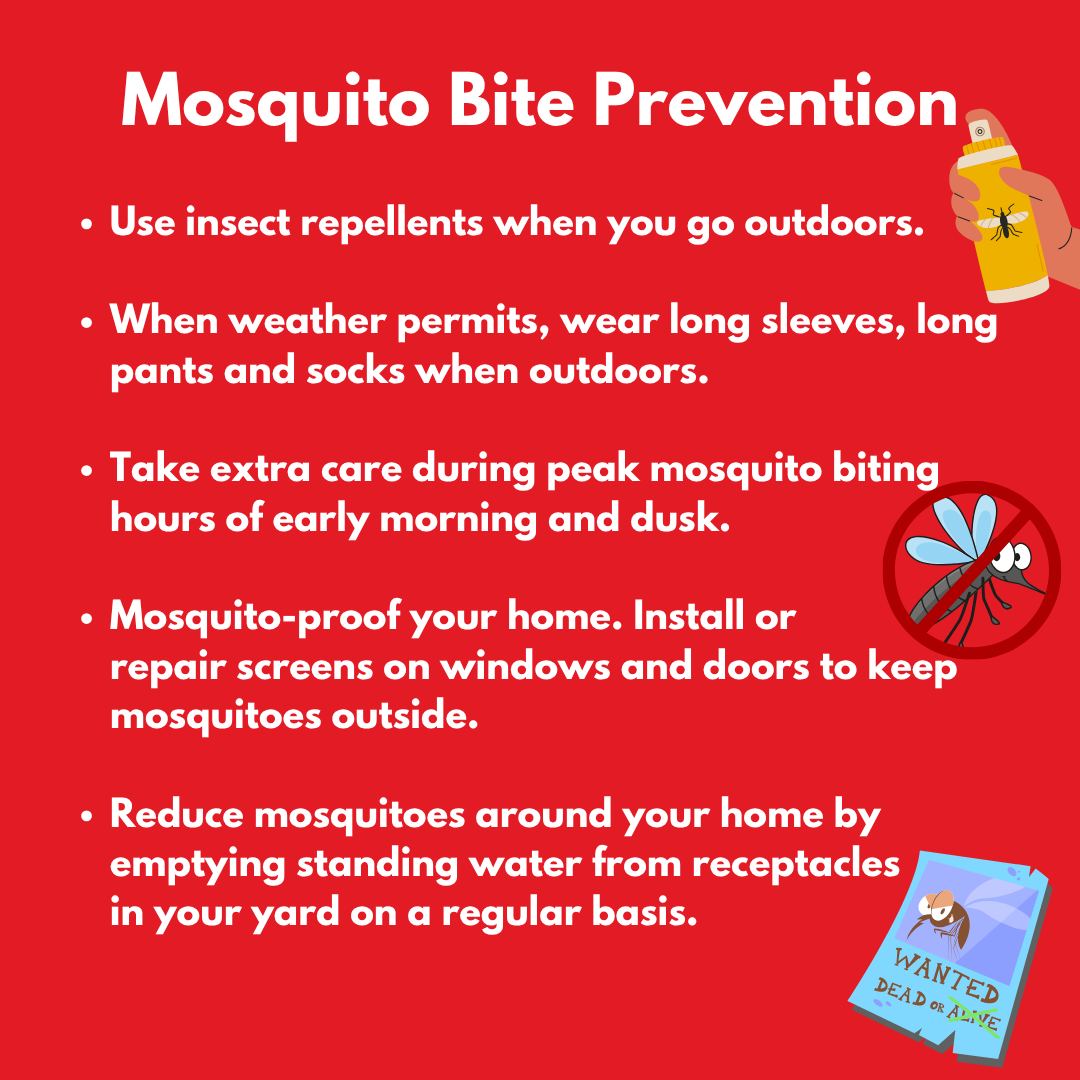 Mosquito Bite Prevention

• Use insect repellents when you go outdoors.

• When weather permits, wear long sleeves, long pants and socks when outdoors.

• Take extra care during peak mosquito biting hours of early morning and dusk.

• Mosquito-proof your home. Install or repair screens on windows and doors to keep mosquitoes outside.

• Reduce mosquitoes around your home by emptying standing water from receptacles in your yard on a regular basis.

WANTED
DEAD OR ALIVE